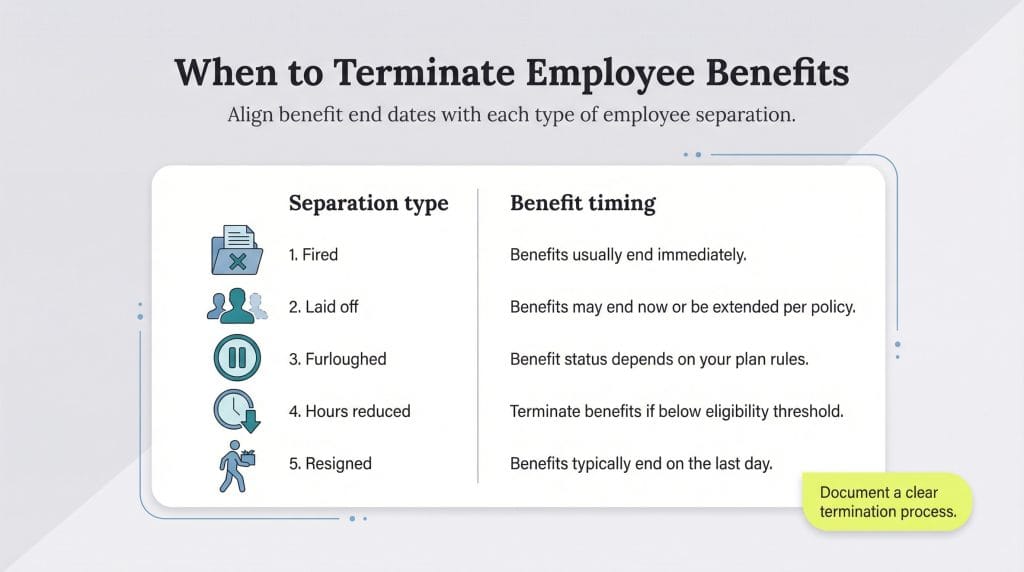 When to Terminate Employee Benefits

Align benefit end dates with each type of employee separation.

| Separation type | Benefit timing |
|---|---|
| 1. Fired | Benefits usually end immediately. |
| 2. Laid off | Benefits may end now or be extended per policy. |
| 3. Furloughed | Benefit status depends on your plan rules. |
| 4. Hours reduced | Terminate benefits if below eligibility threshold. |
| 5. Resigned | Benefits typically end on the last day. |

Document a clear termination process.